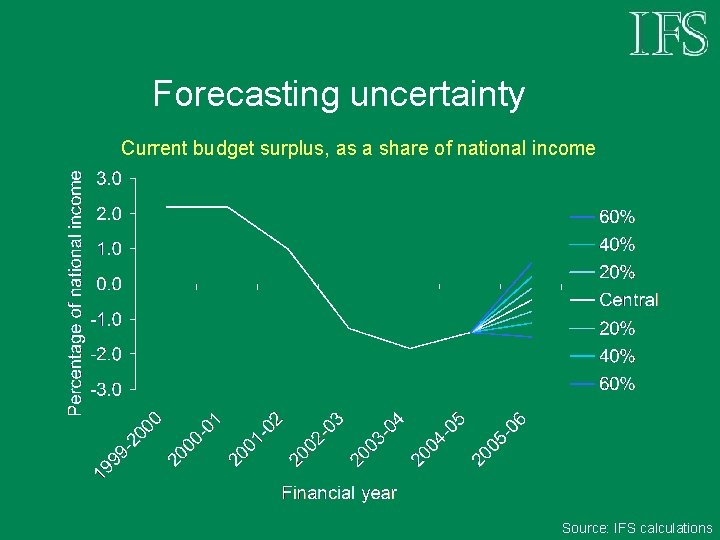 IFS

Forecasting uncertainty

Current budget surplus, as a share of national income

Percentage of national income

3.0
2.0
1.0
0.0
-1.0
-2.0
-3.0

1999-2000
2000-01
2001-02
2002-03
2003-04
2004-05
2005-06

Financial year

60%
40%
20%
Central
20%
40%
60%

Source: IFS calculations